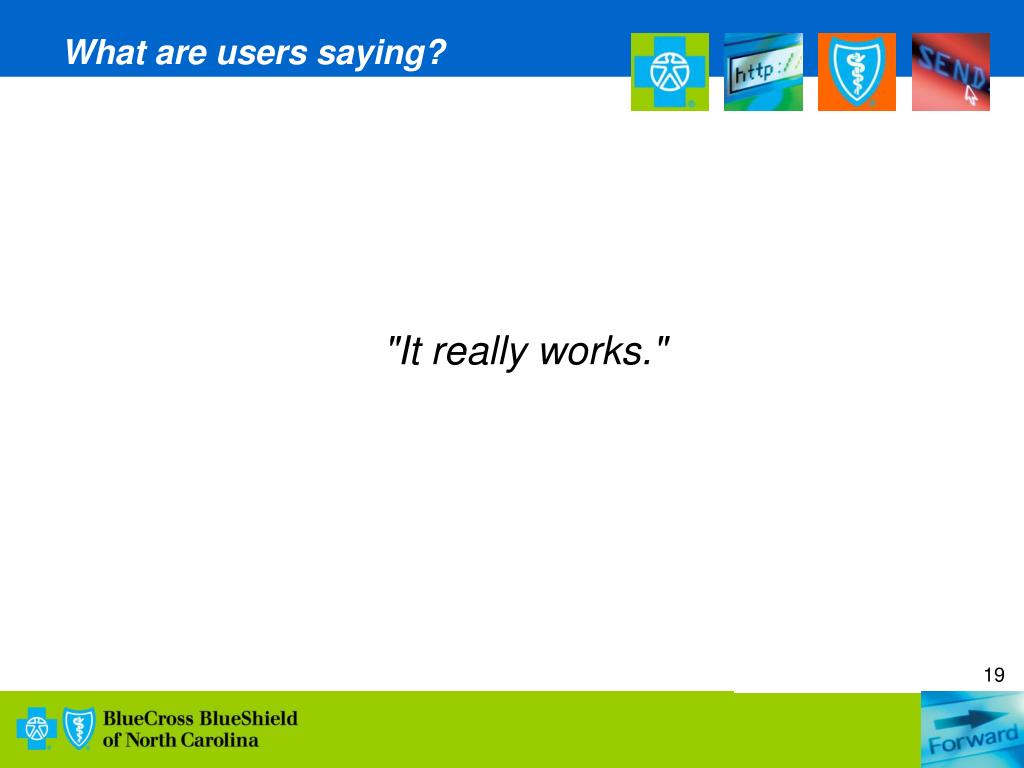 What are users saying?

http://

SEND

"It really works."

19

BlueCross BlueShield of North Carolina

Forward